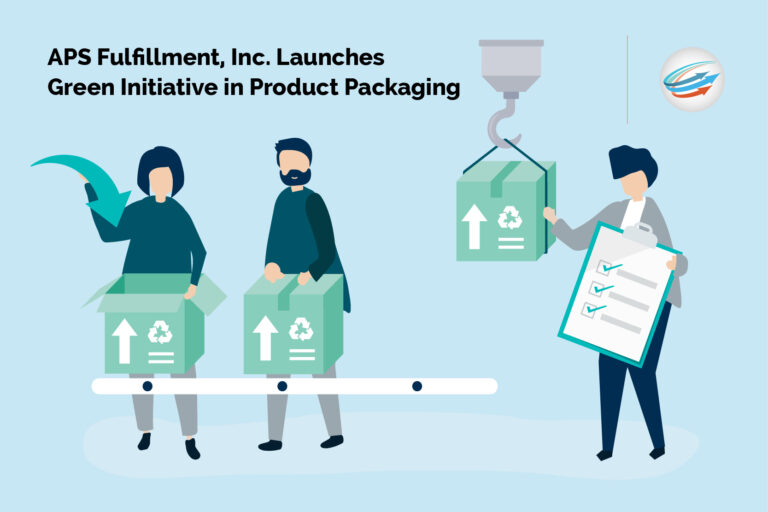 APS Fulfillment, Inc. Launches Green Initiative in Product Packaging